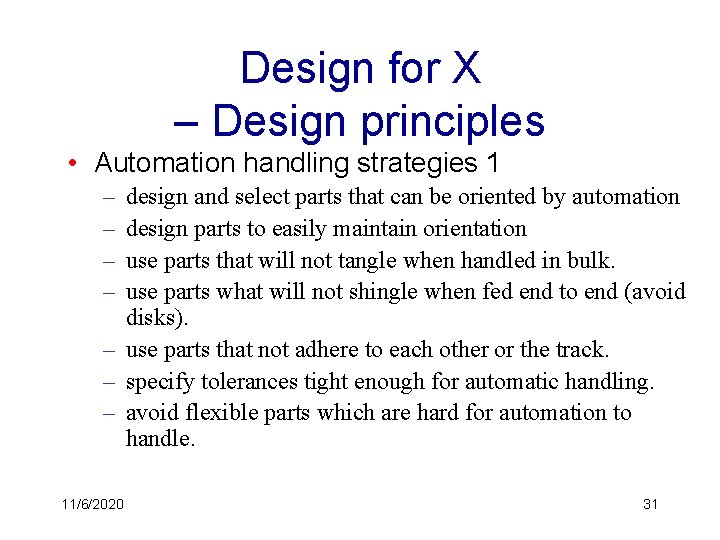 Design for X
– Design principles

• Automation handling strategies 1
– design and select parts that can be oriented by automation
– design parts to easily maintain orientation
– use parts that will not tangle when handled in bulk.
– use parts what will not shingle when fed end to end (avoid disks).
– use parts that not adhere to each other or the track.
– specify tolerances tight enough for automatic handling.
– avoid flexible parts which are hard for automation to handle.

11/6/2020

31